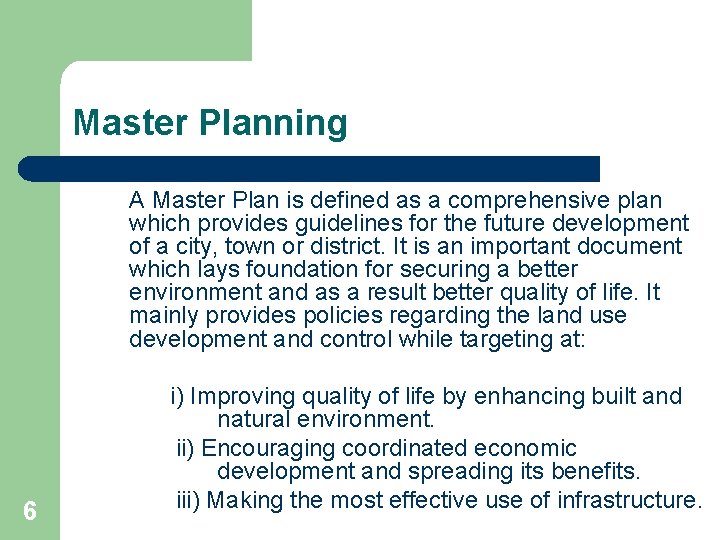 Master Planning

A Master Plan is defined as a comprehensive plan which provides guidelines for the future development of a city, town or district. It is an important document which lays foundation for securing a better environment and as a result better quality of life. It mainly provides policies regarding the land use development and control while targeting at:

i) Improving quality of life by enhancing built and natural environment.

ii) Encouraging coordinated economic development and spreading its benefits.

iii) Making the most effective use of infrastructure.

6